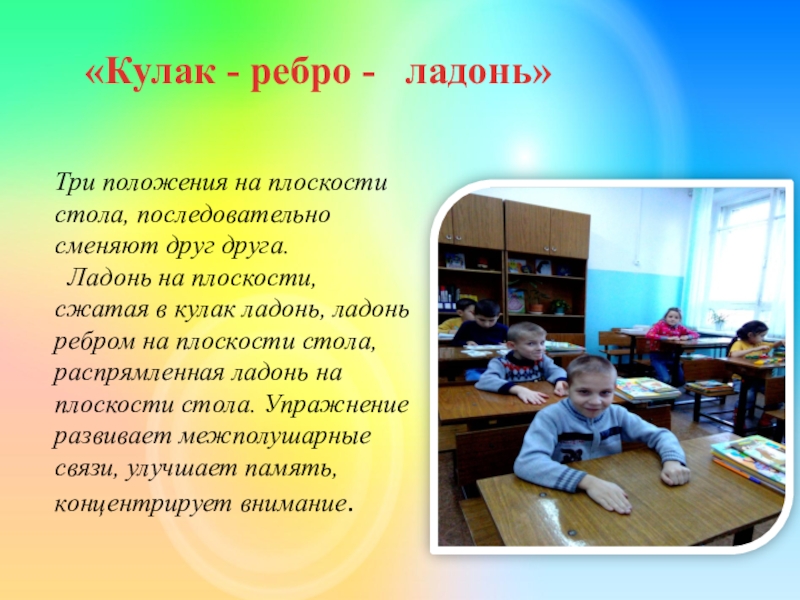 «Кулак - ребро - ладонь»

Три положения на плоскости стола, последовательно сменяют друг друга.

Ладонь на плоскости, сжатая в кулак ладонь, ладонь ребром на плоскости стола, распрямленная ладонь на плоскости стола. Упражнение развивает межполушарные связи, улучшает память, концентрирует внимание.